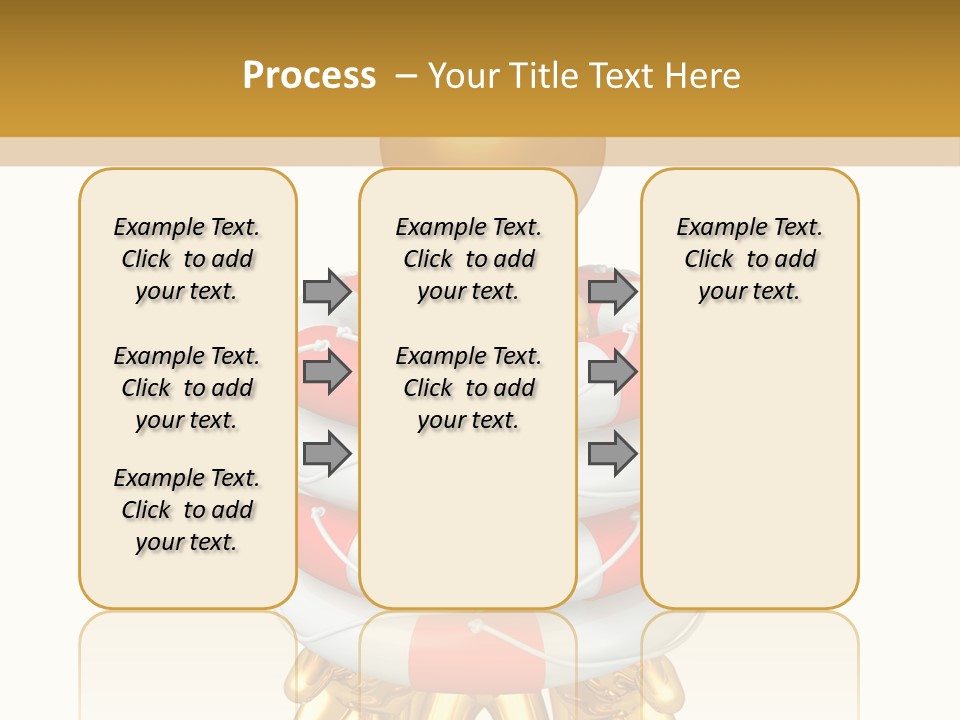 Process – Your Title Text Here

Example Text. Click to add your text.

Example Text. Click to add your text.

Example Text. Click to add your text.

Example Text. Click to add your text.

Example Text. Click to add your text.

Example Text. Click to add your text.